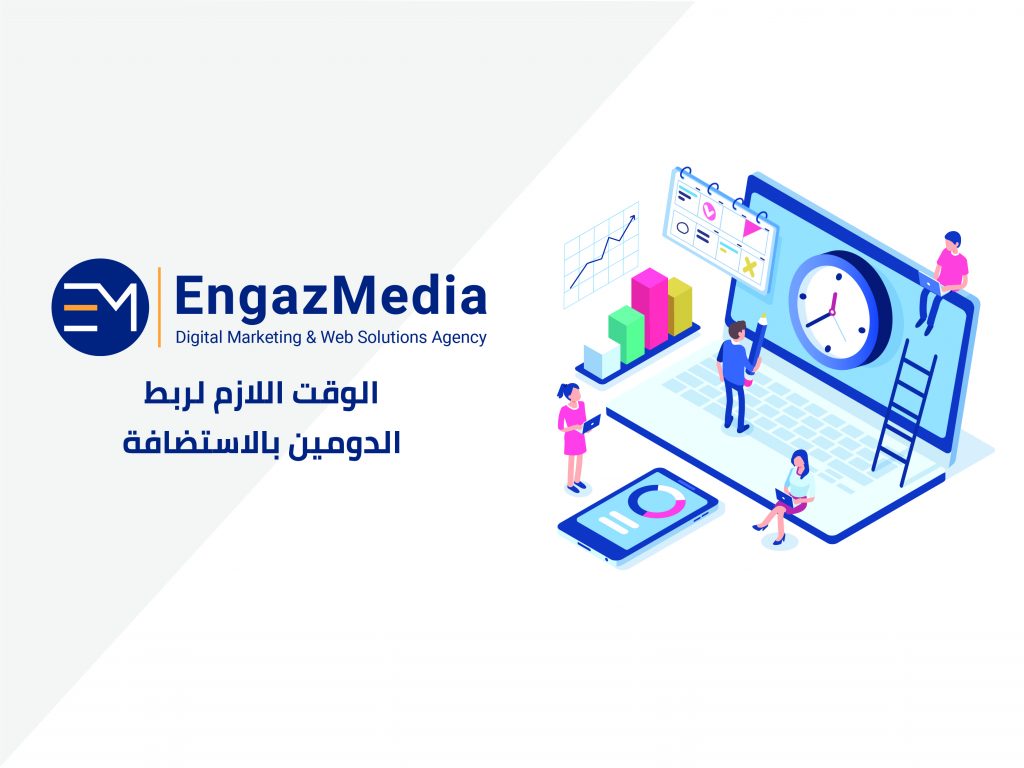 EM

EngazMedia

Digital Marketing & Web Solutions Agency

الوقت اللازم لربط
الدومين بالاستضافة